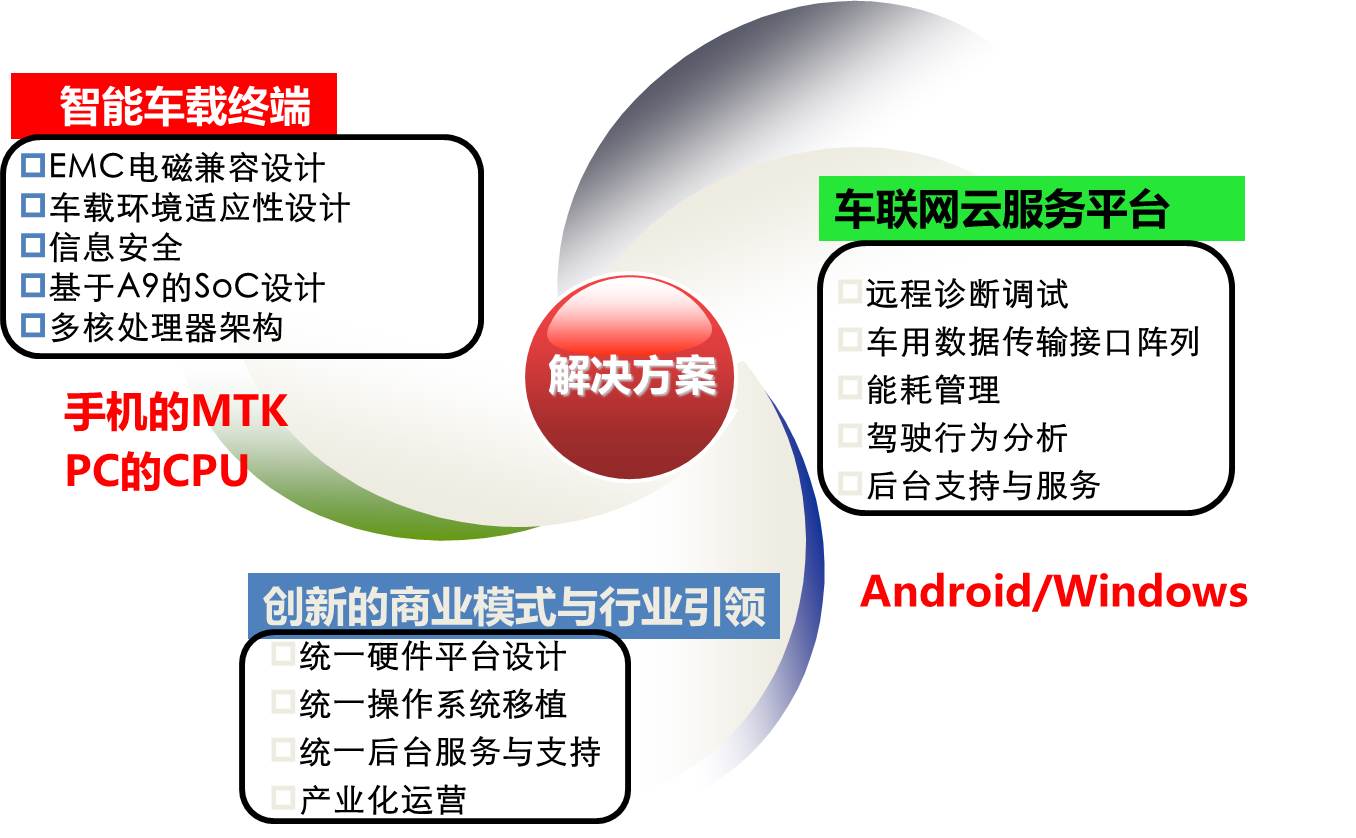 智能车载终端

□EMC电磁兼容设计
□车载环境适应性设计
□信息安全
□基于A9的SoC设计
□多核处理器架构

手机的MTK
PC的CPU

解决方案

车联网云服务平台

□远程诊断调试
□车用数据传输接口阵列
□能耗管理
□驾驶行为分析
□后台支持与服务

Android/Windows

创新的商业模式与行业引领

□统一硬件平台设计
□统一操作系统移植
□统一后台服务与支持
□产业化运营